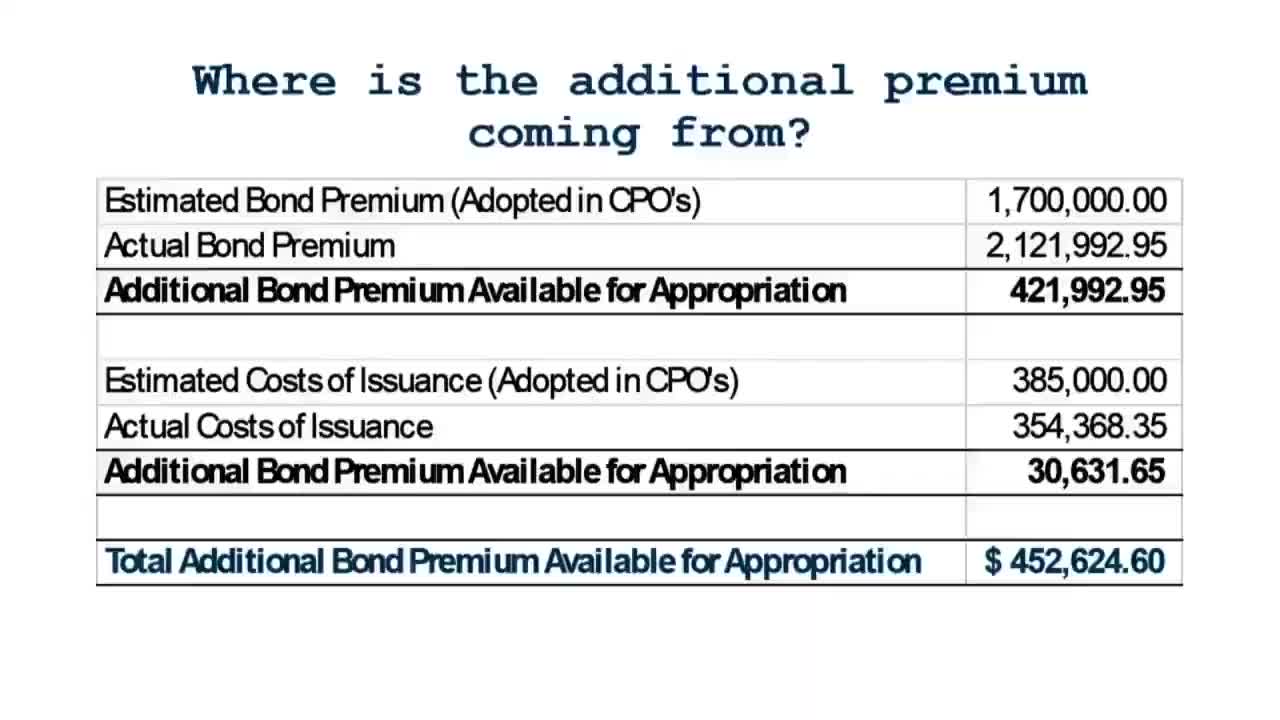 Where is the additional premium coming from?

| | |
|---|---|
| Estimated Bond Premium (Adopted in CPO's) | 1,700,000.00 |
| Actual Bond Premium | 2,121,992.95 |
| **Additional Bond Premium Available for Appropriation** | **421,992.95** |
| | |
| Estimated Costs of Issuance (Adopted in CPO's) | 385,000.00 |
| Actual Costs of Issuance | 354,368.35 |
| **Additional Bond Premium Available for Appropriation** | **30,631.65** |
| | |
| **Total Additional Bond Premium Available for Appropriation** | **$ 452,624.60** |